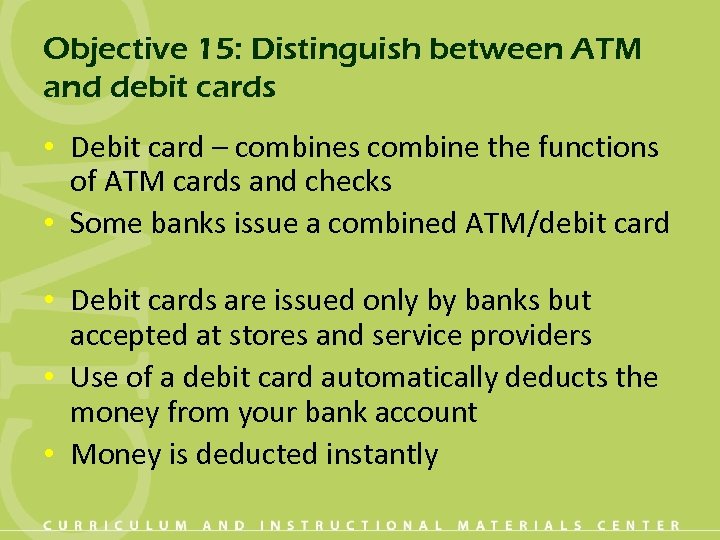 Objective 15: Distinguish between ATM and debit cards

• Debit card – combines combine the functions of ATM cards and checks
• Some banks issue a combined ATM/debit card

• Debit cards are issued only by banks but accepted at stores and service providers
• Use of a debit card automatically deducts the money from your bank account
• Money is deducted instantly

CURRICULUM AND INSTRUCTIONAL MATERIALS CENTER